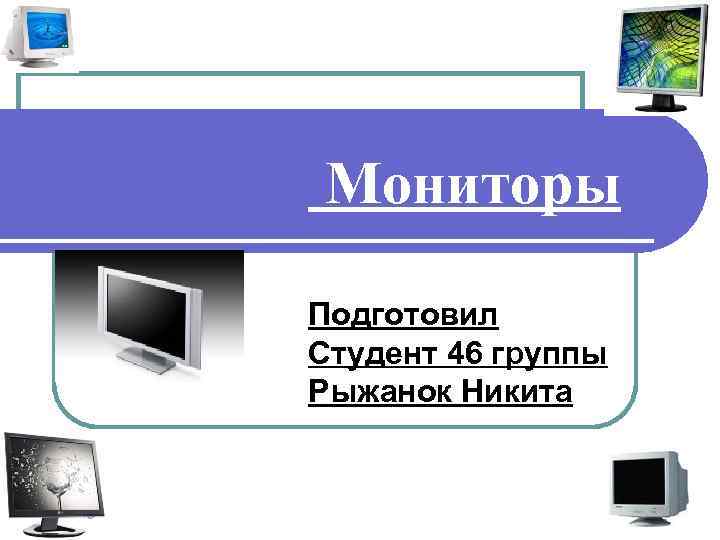 Мониторы

Подготовил
Студент 46 группы
Рыжанок Никита